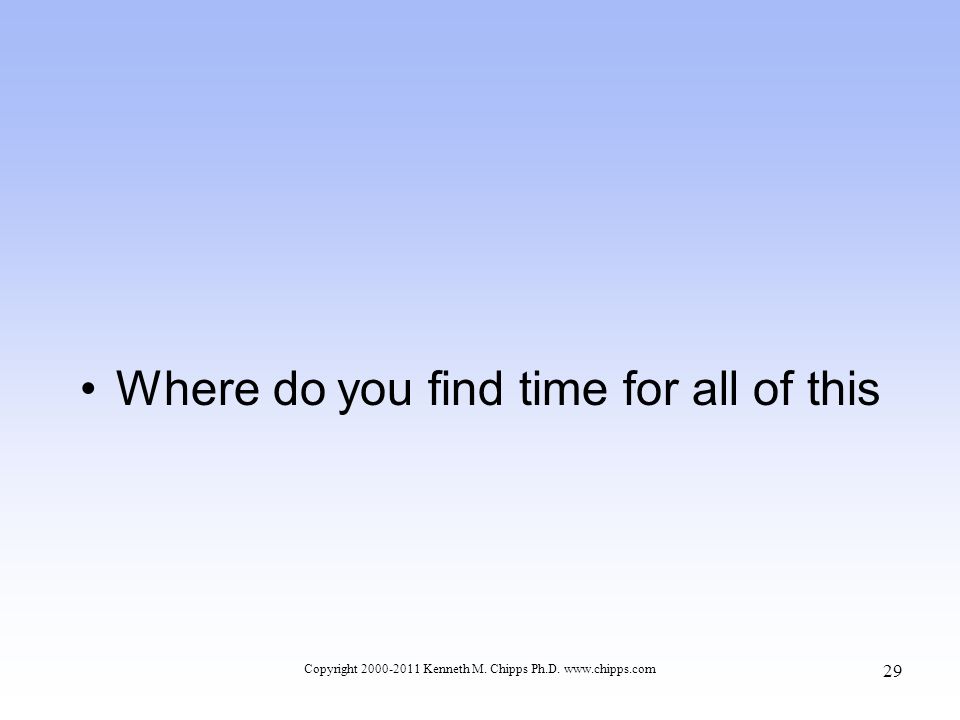 • Where do you find time for all of this

Copyright 2000-2011 Kenneth M. Chipps Ph.D. www.chipps.com

29